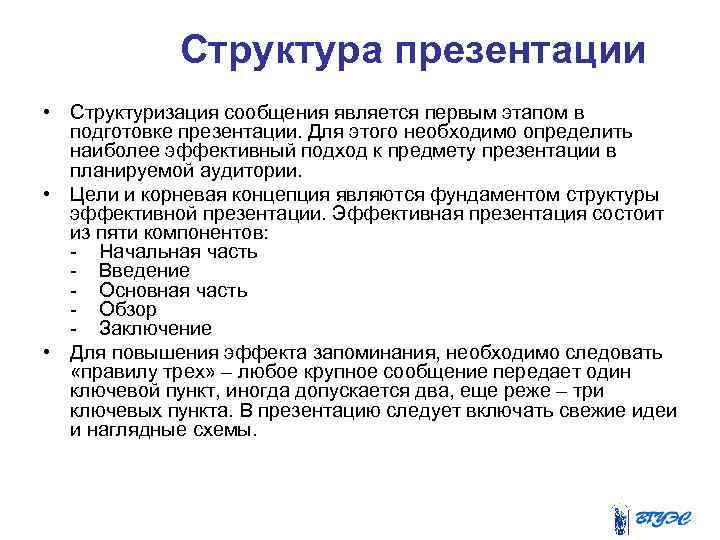 Структура презентации

• Структуризация сообщения является первым этапом в подготовке презентации. Для этого необходимо определить наиболее эффективный подход к предмету презентации в планируемой аудитории.

• Цели и корневая концепция являются фундаментом структуры эффективной презентации. Эффективная презентация состоит из пяти компонентов:
- Начальная часть
- Введение
- Основная часть
- Обзор
- Заключение

• Для повышения эффекта запоминания, необходимо следовать «правилу трех» – любое крупное сообщение передает один ключевой пункт, иногда допускается два, еще реже – три ключевых пункта. В презентацию следует включать свежие идеи и наглядные схемы.

ВГУЭС